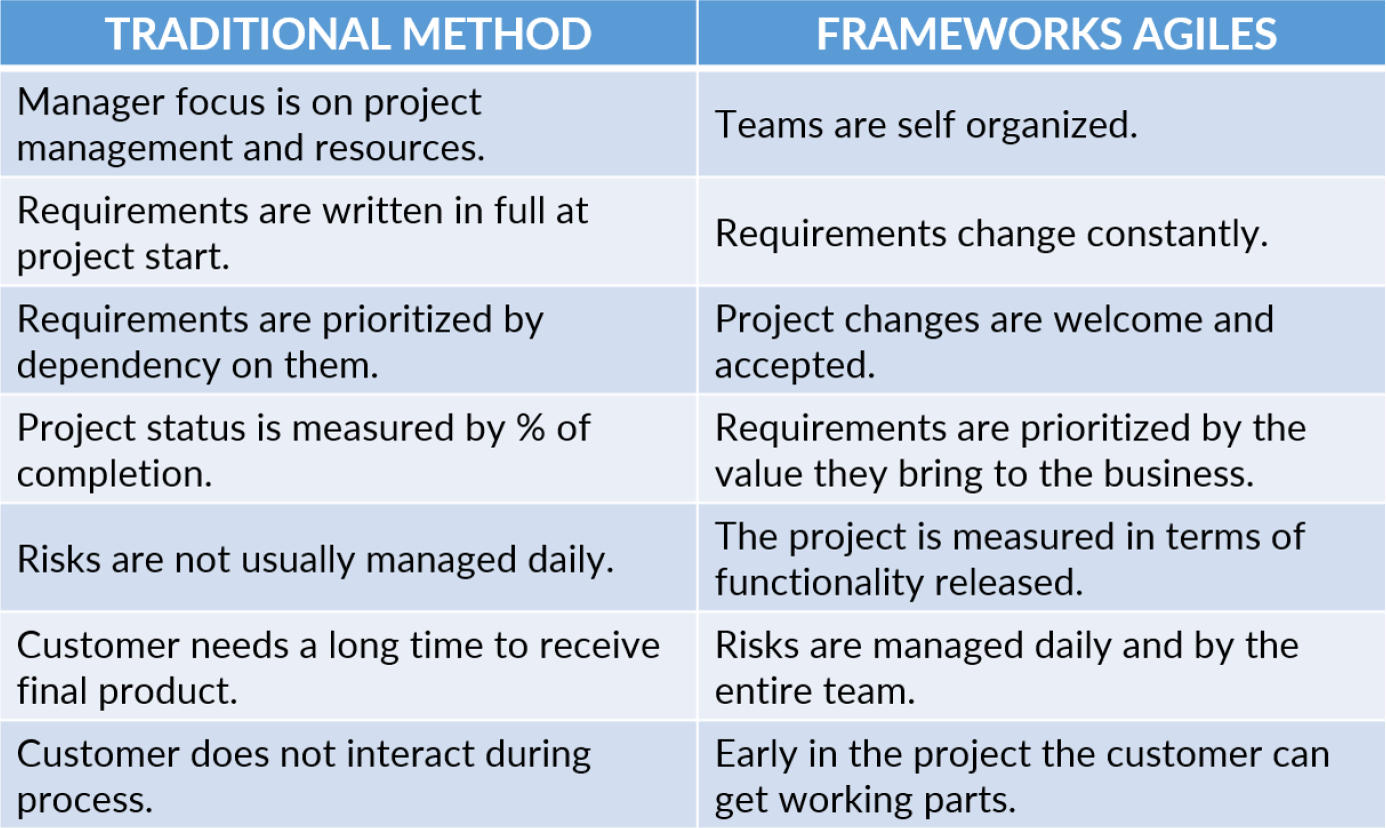 | TRADITIONAL METHOD | FRAMEWORKS AGILES |
|---|---|
| Manager focus is on project management and resources. | Teams are self organized. |
| Requirements are written in full at project start. | Requirements change constantly. |
| Requirements are prioritized by dependency on them. | Project changes are welcome and accepted. |
| Project status is measured by % of completion. | Requirements are prioritized by the value they bring to the business. |
| Risks are not usually managed daily. | The project is measured in terms of functionality released. |
| Customer needs a long time to receive final product. | Risks are managed daily and by the entire team. |
| Customer does not interact during process. | Early in the project the customer can get working parts. |